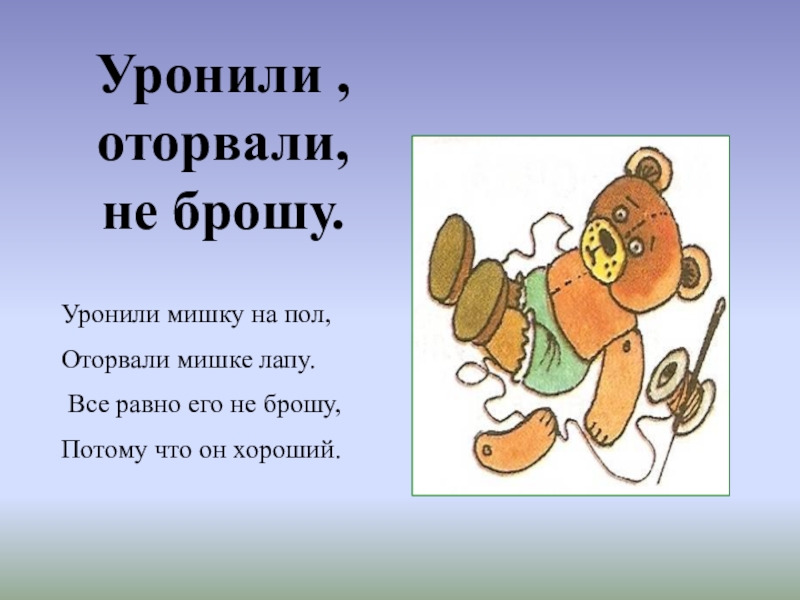 Уронили , оторвали, не брошу.

Уронили мишку на пол,
Оторвали мишке лапу.
Все равно его не брошу,
Потому что он хороший.